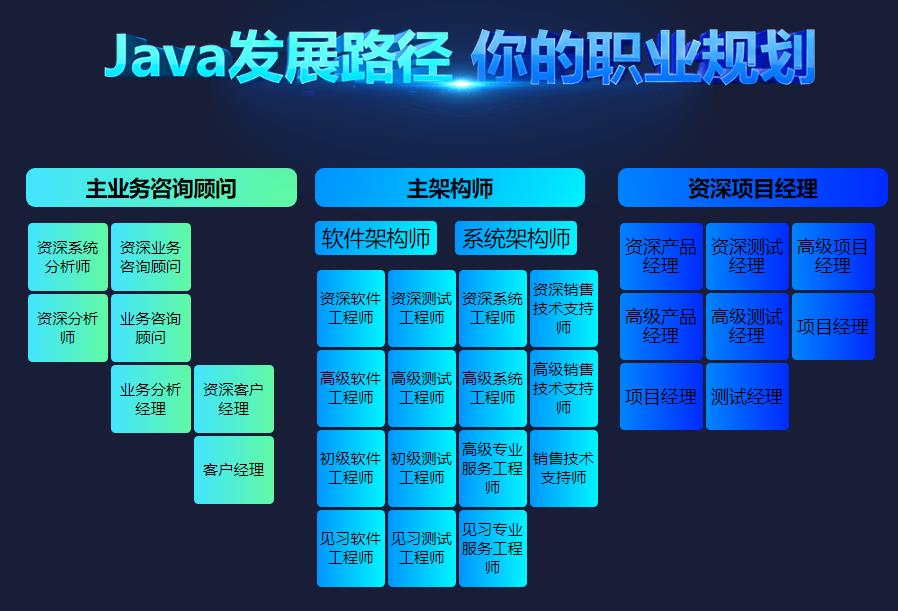 Java发展路径 你的职业规划

主业务咨询顾问

资深系统分析师
资深业务咨询顾问
资深分析师
业务咨询顾问
业务分析经理
资深客户经理
客户经理

主架构师

软件架构师
系统架构师

资深软件工程师
资深测试工程师
资深系统工程师
资深销售技术支持师
高级软件工程师
高级测试工程师
高级系统工程师
高级销售技术支持师
初级软件工程师
初级测试工程师
高级专业服务工程师
销售技术支持师
见习软件工程师
见习测试工程师
见习专业服务工程师

资深项目经理

资深产品经理
资深测试经理
高级项目经理
高级产品经理
高级测试经理
项目经理
项目经理
测试经理